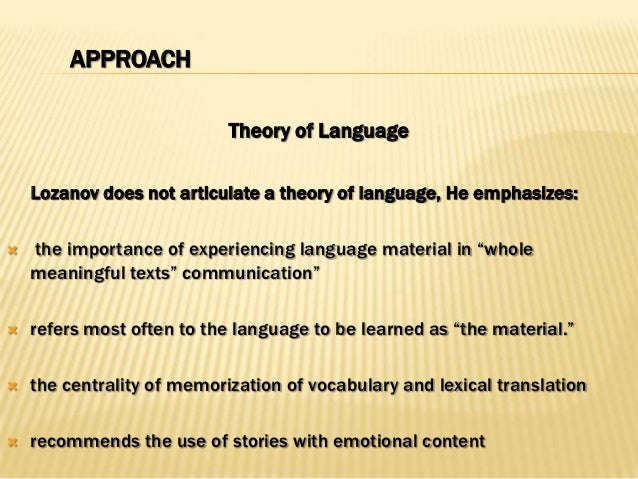 APPROACH

Theory of Language

Lozanov does not articulate a theory of language, He emphasizes:

the importance of experiencing language material in “whole meaningful texts” communication”

refers most often to the language to be learned as “the material.”

the centrality of memorization of vocabulary and lexical translation

recommends the use of stories with emotional content